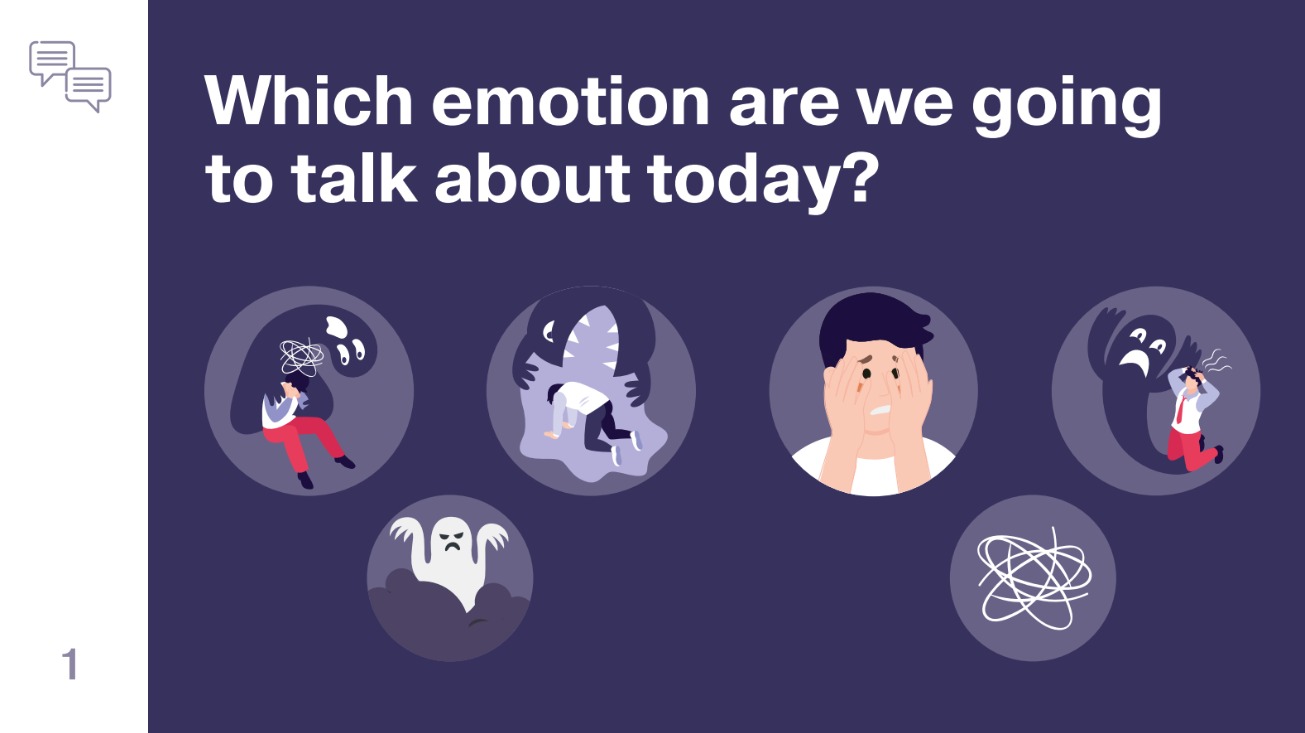 Which emotion are we going to talk about today?

1